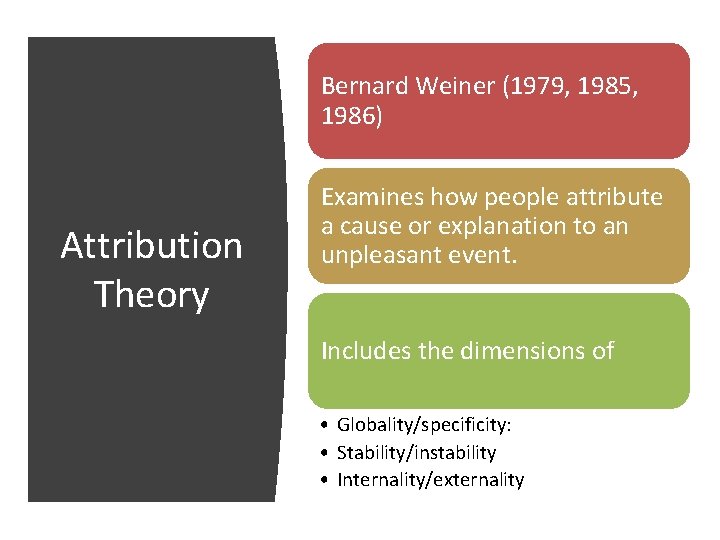 Attribution Theory

Bernard Weiner (1979, 1985, 1986)

Examines how people attribute a cause or explanation to an unpleasant event.

Includes the dimensions of

• Globality/specificity:
• Stability/instability
• Internality/externality